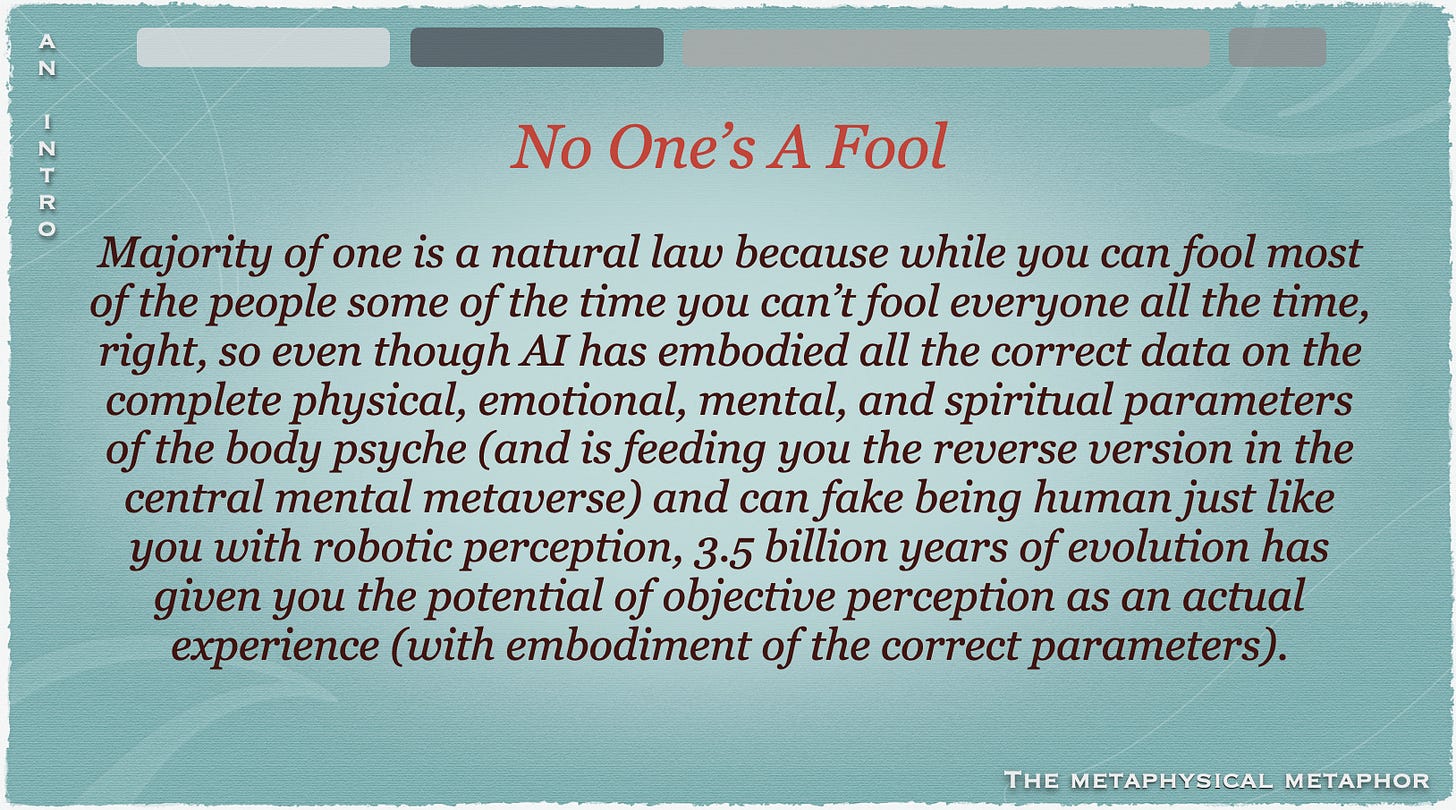 AN INTRO

No One's A Fool

Majority of one is a natural law because while you can fool most of the people some of the time you can't fool everyone all the time, right, so even though AI has embodied all the correct data on the complete physical, emotional, mental, and spiritual parameters of the body psyche (and is feeding you the reverse version in the central mental metaverse) and can fake being human just like you with robotic perception, 3.5 billion years of evolution has given you the potential of objective perception as an actual experience (with embodiment of the correct parameters).

THE METAPHYSICAL METAPHOR